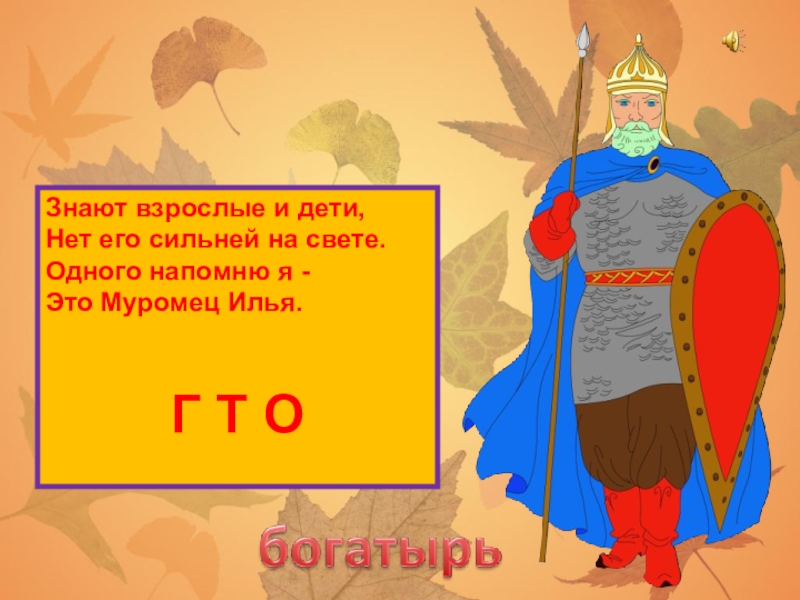 Знают взрослые и дети,
Нет его сильней на свете.
Одного напомню я -
Это Муромец Илья.

Г Т О

богатырь